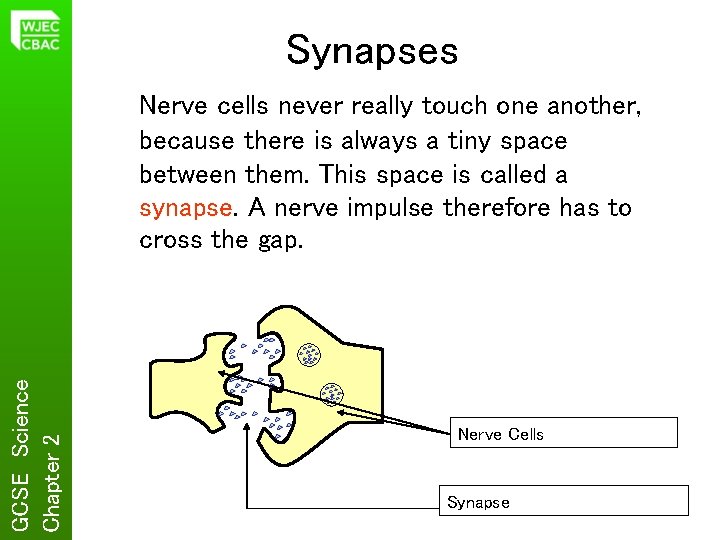 WJEC
CBAC

Synapses

Nerve cells never really touch one another, because there is always a tiny space between them. This space is called a synapse. A nerve impulse therefore has to cross the gap.

Nerve Cells

Synapse

GCSE Science
Chapter 2